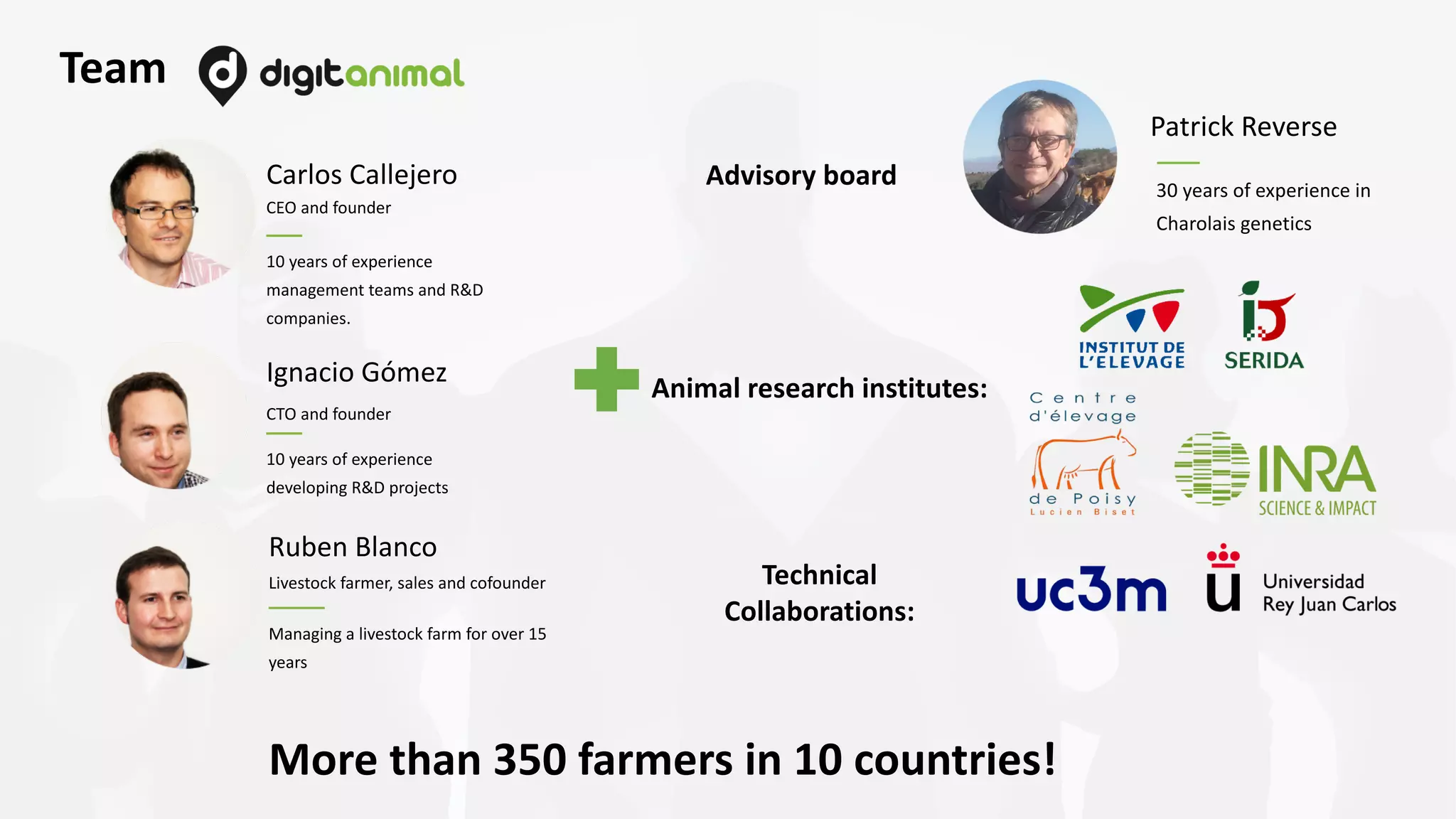 Team digitanimal

Carlos Callejero
CEO and founder

10 years of experience management teams and R&D companies.

Ignacio Gómez
CTO and founder

10 years of experience developing R&D projects

Ruben Blanco
Livestock farmer, sales and cofounder

Managing a livestock farm for over 15 years

Advisory board

Patrick Reverse

30 years of experience in Charolais genetics

Animal research institutes:

INSTITUT DE L'ELEVAGE

SERIDA

Centre d'élevage de Poisy Lucien Biset

INRA SCIENCE & IMPACT

Technical Collaborations:

uc3m

Universidad Rey Juan Carlos

More than 350 farmers in 10 countries!